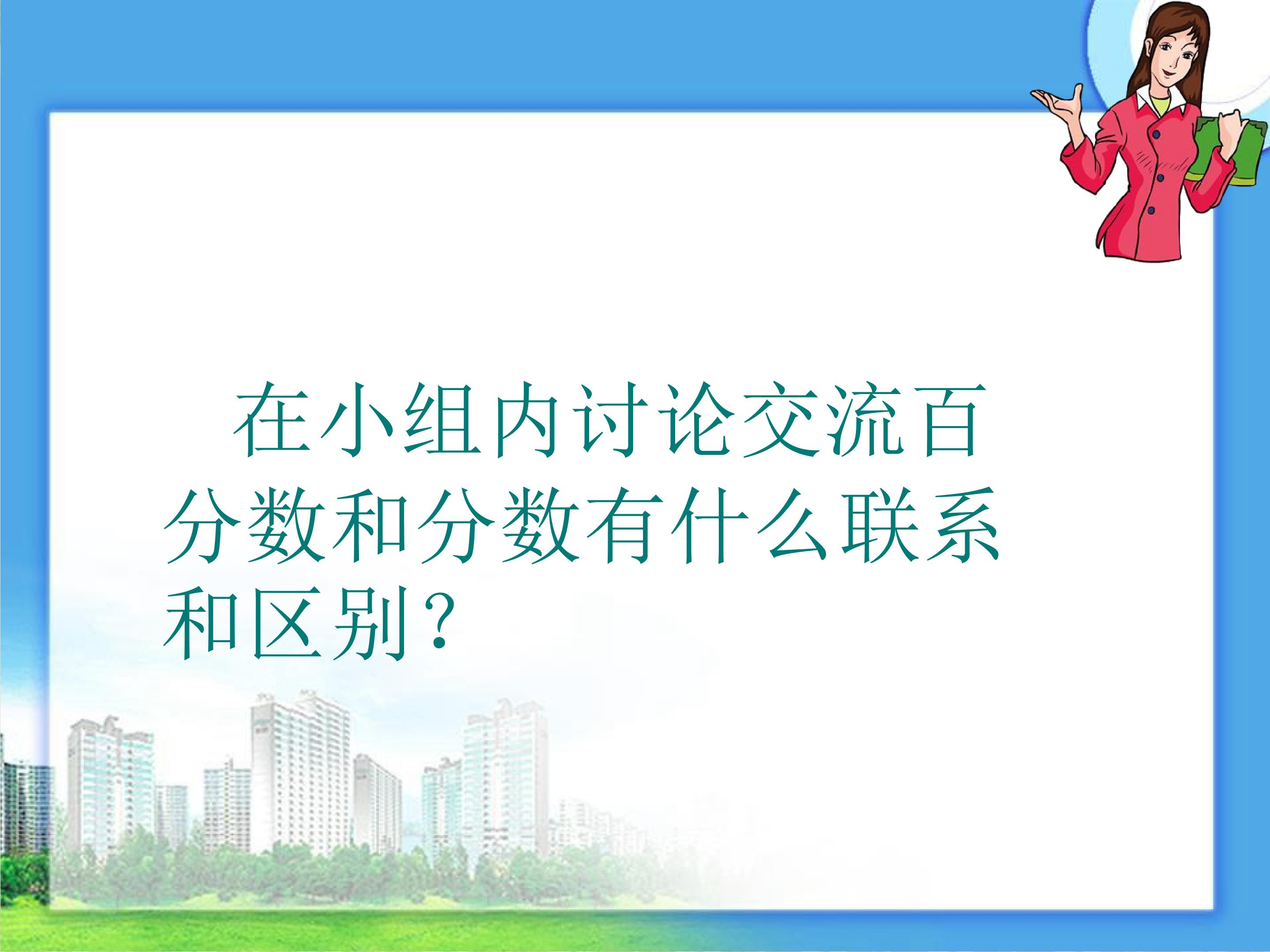 在小组内讨论交流百分数和分数有什么联系和区别？